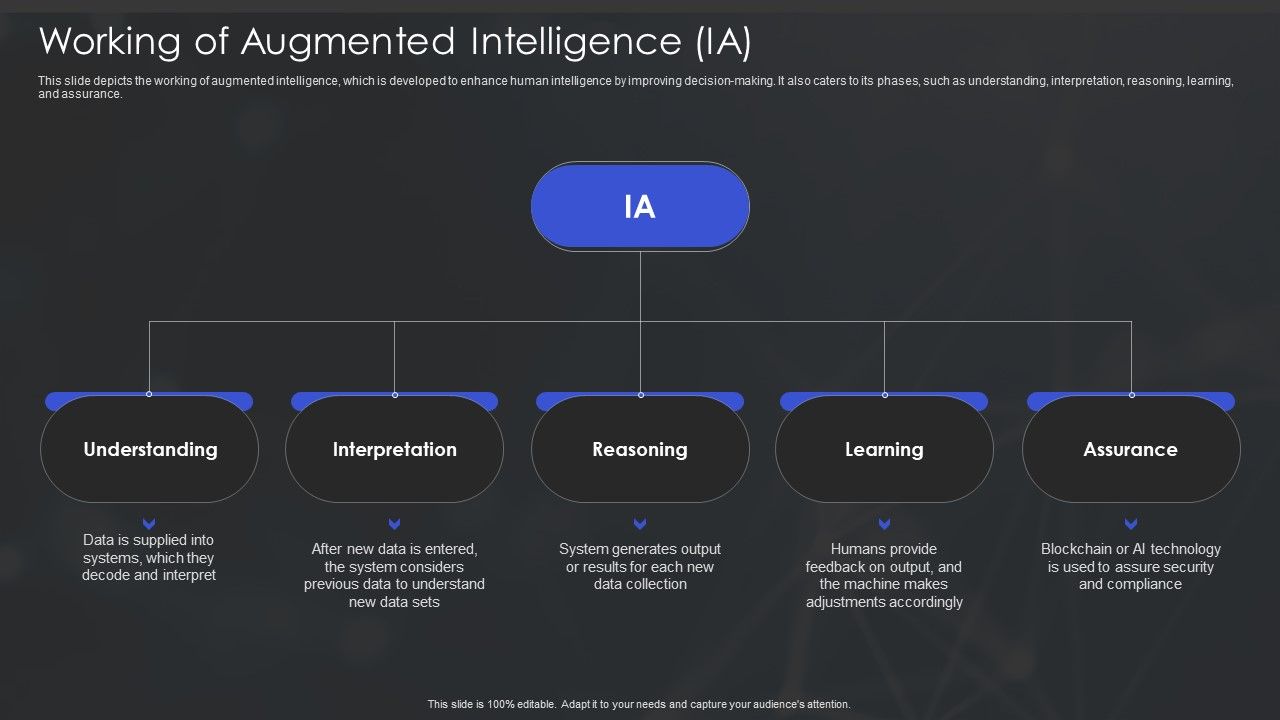 Working of Augmented Intelligence (IA)

This slide depicts the working of augmented intelligence, which is developed to enhance human intelligence by improving decision-making. It also caters to its phases, such as understanding, interpretation, reasoning, learning, and assurance.

IA

Understanding

Data is supplied into systems, which they decode and interpret

Interpretation

After new data is entered, the system considers previous data to understand new data sets

Reasoning

System generates output or results for each new data collection

Learning

Humans provide feedback on output, and the machine makes adjustments accordingly

Assurance

Blockchain or AI technology is used to assure security and compliance

This slide is 100% editable. Adapt it to your needs and capture your audience's attention.